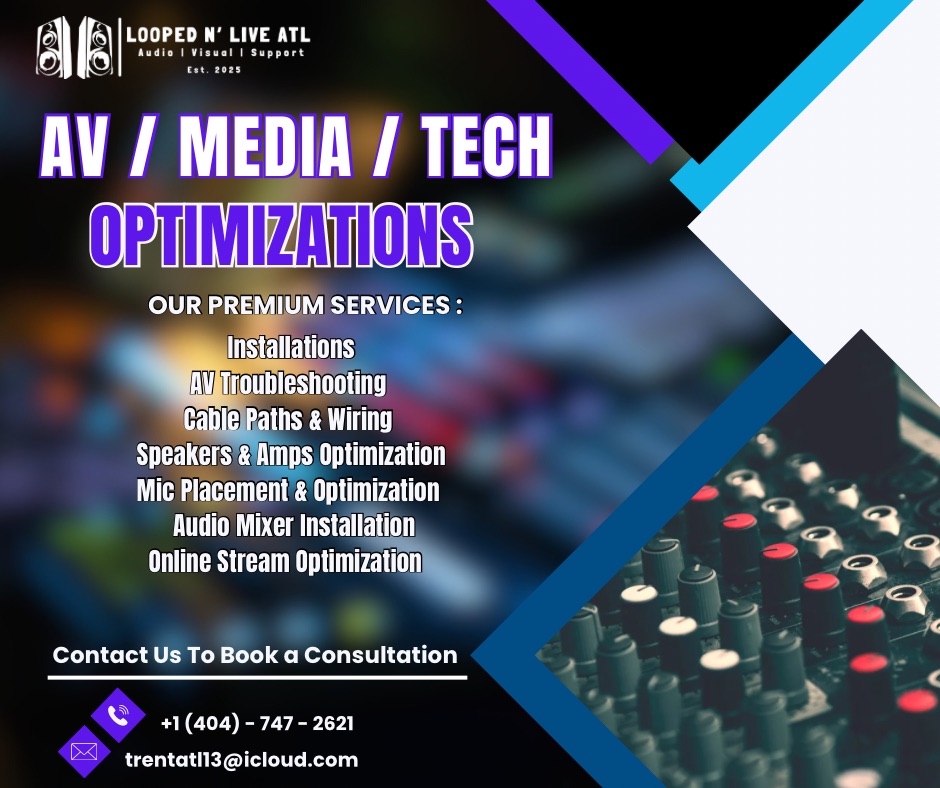 LOOPED N' LIVE ATL
Audio | Visual | Support
Est. 2025

AV / MEDIA / TECH
OPTIMIZATIONS

OUR PREMIUM SERVICES :
Installations
AV Troubleshooting
Cable Paths & Wiring
Speakers & Amps Optimization
Mic Placement & Optimization
Audio Mixer Installation
Online Stream Optimization

Contact Us To Book a Consultation

+1 (404) - 747 - 2621
trentatl13@icloud.com